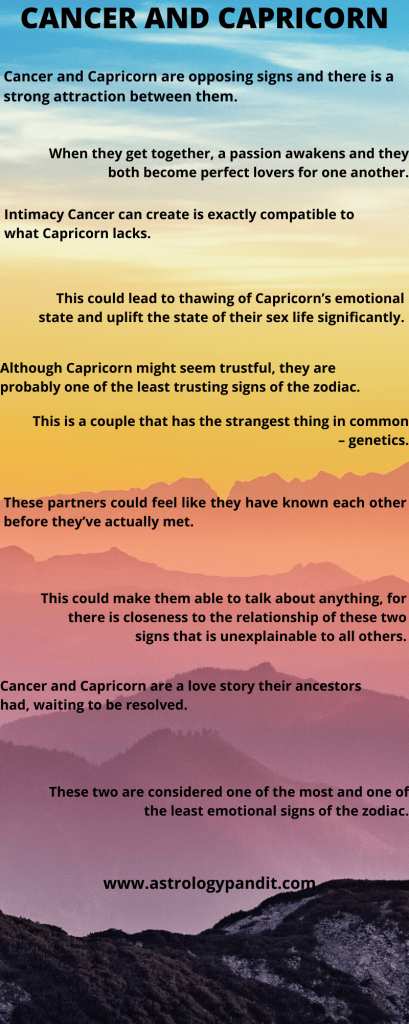 CANCER AND CAPRICORN

Cancer and Capricorn are opposing signs and there is a strong attraction between them.

When they get together, a passion awakens and they both become perfect lovers for one another.

Intimacy Cancer can create is exactly compatible to what Capricorn lacks.

This could lead to thawing of Capricorn's emotional state and uplift the state of their sex life significantly.

Although Capricorn might seem trustful, they are probably one of the least trusting signs of the zodiac.

This is a couple that has the strangest thing in common – genetics.

These partners could feel like they have known each other before they've actually met.

This could make them able to talk about anything, for there is closeness to the relationship of these two signs that is unexplainable to all others.

Cancer and Capricorn are a love story their ancestors had, waiting to be resolved.

These two are considered one of the most and one of the least emotional signs of the zodiac.

www.astrologypandit.com